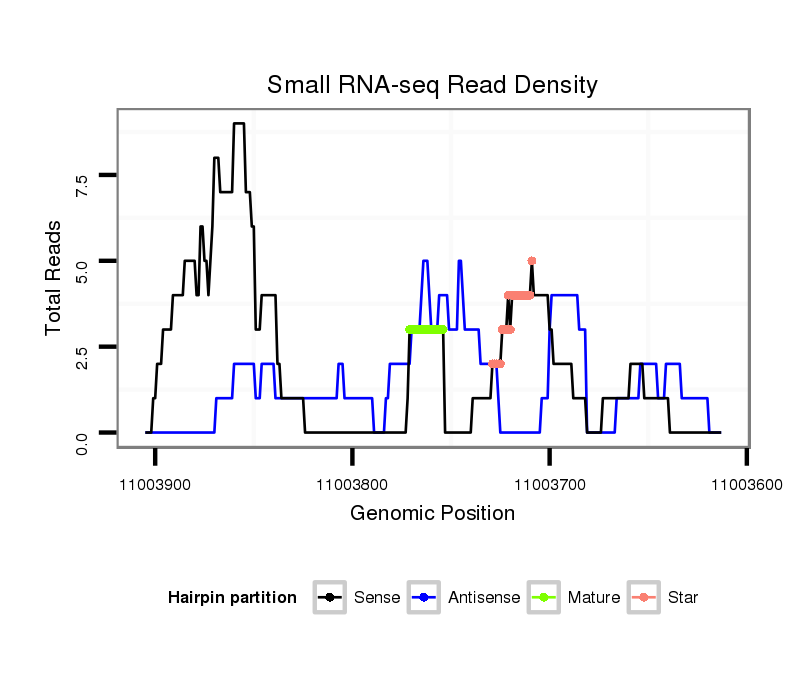 Small RNA-seq Read Density

Total Reads

7.5
5.0
2.5
0.0

11003900
11003800
11003700
11003600

Genomic Position

Hairpin partition
Sense
Antisense
Mature
Star